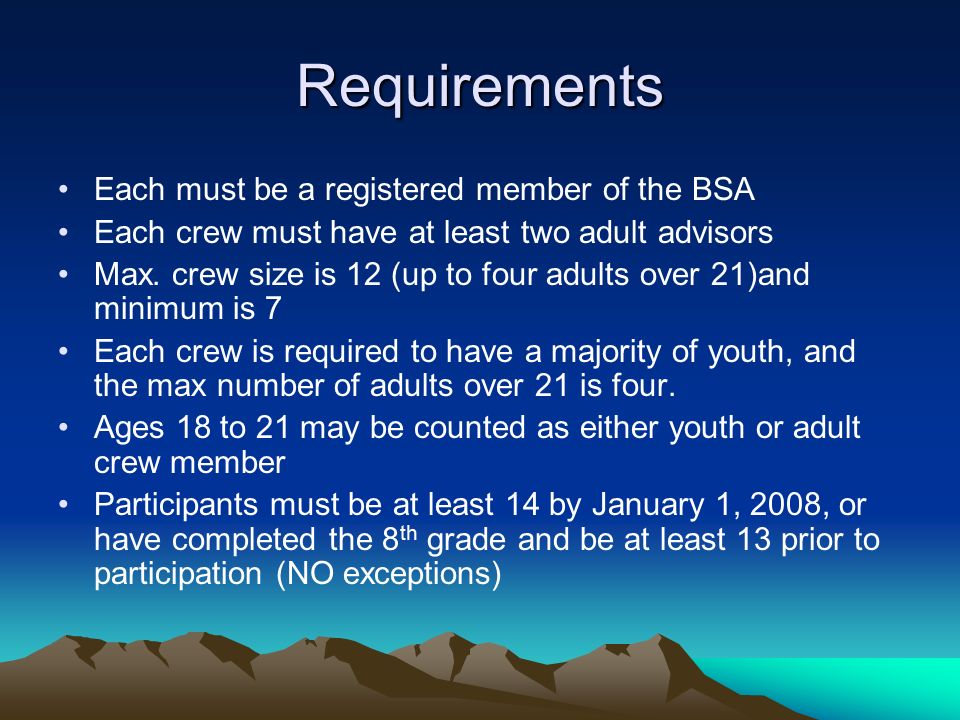 Requirements

• Each must be a registered member of the BSA
• Each crew must have at least two adult advisors
• Max. crew size is 12 (up to four adults over 21)and minimum is 7
• Each crew is required to have a majority of youth, and the max number of adults over 21 is four.
• Ages 18 to 21 may be counted as either youth or adult crew member
• Participants must be at least 14 by January 1, 2008, or have completed the 8$^{th}$ grade and be at least 13 prior to participation (NO exceptions)